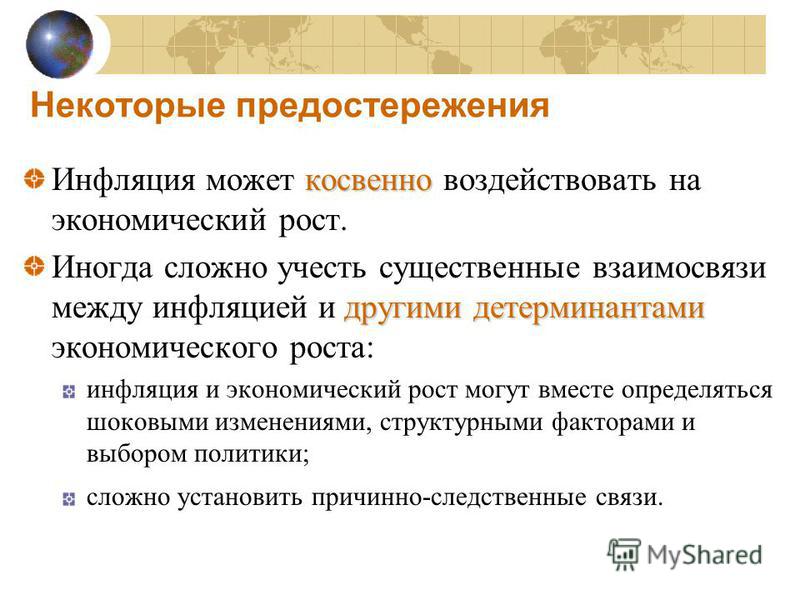 Некоторые предостережения

Инфляция может косвенно воздействовать на экономический рост.

Иногда сложно учесть существенные взаимосвязи между инфляцией и другими детерминантами экономического роста:

инфляция и экономический рост могут вместе определяться шоковыми изменениями, структурными факторами и выбором политики;

сложно установить причинно-следственные связи.

MyShared